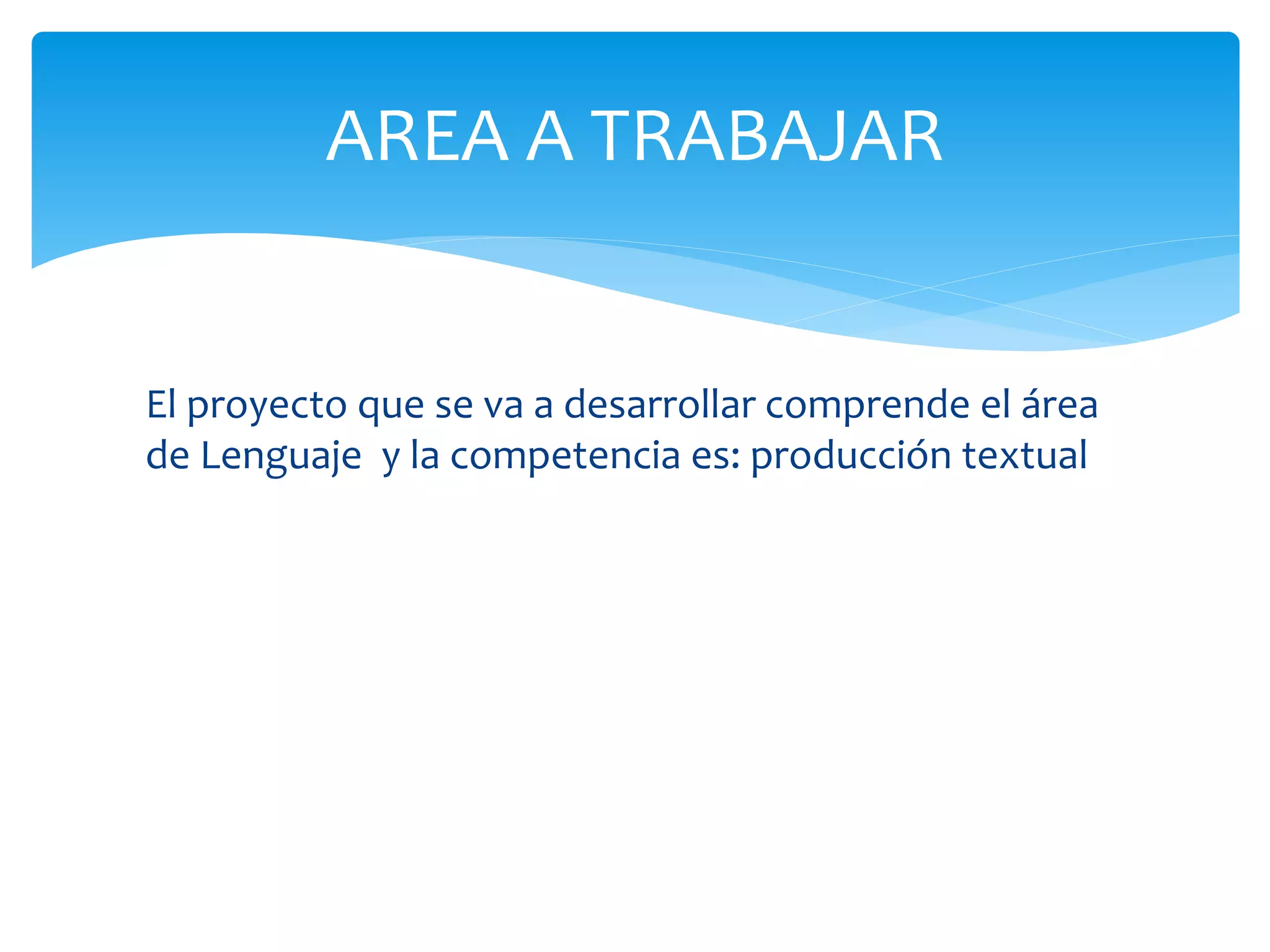 AREA A TRABAJAR

El proyecto que se va a desarrollar comprende el área de Lenguaje  y la competencia es: producción textual